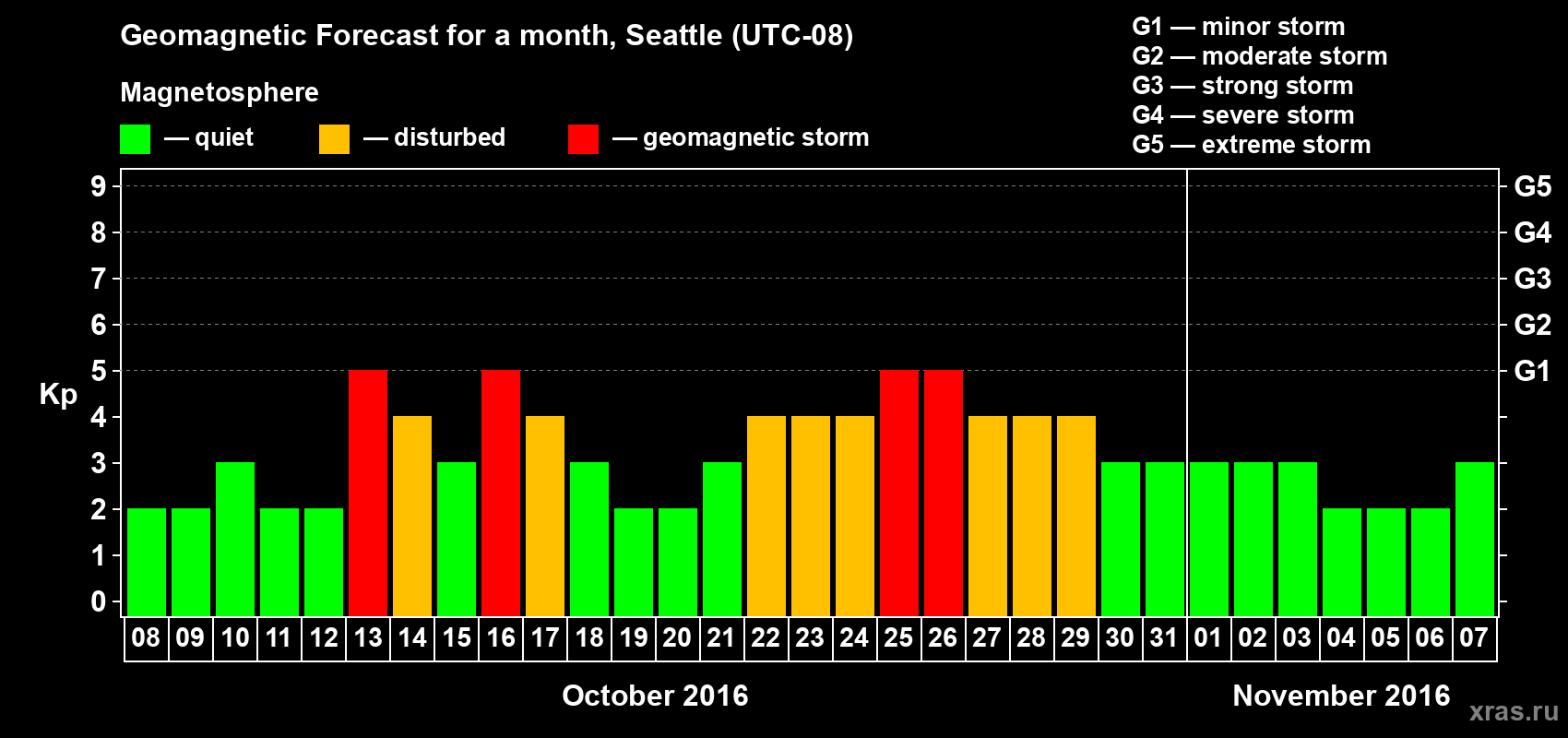 Geomagnetic Forecast for a month, Seattle (UTC-08)

Magnetosphere

— quiet — disturbed — geomagnetic storm

G1 — minor storm
G2 — moderate storm
G3 — strong storm
G4 — severe storm
G5 — extreme storm

Kp

9
8
7
6
5
4
3
2
1
0

G5
G4
G3
G2
G1

08 09 10 11 12 13 14 15 16 17 18 19 20 21 22 23 24 25 26 27 28 29 30 31 01 02 03 04 05 06 07

October 2016

November 2016

xras.ru